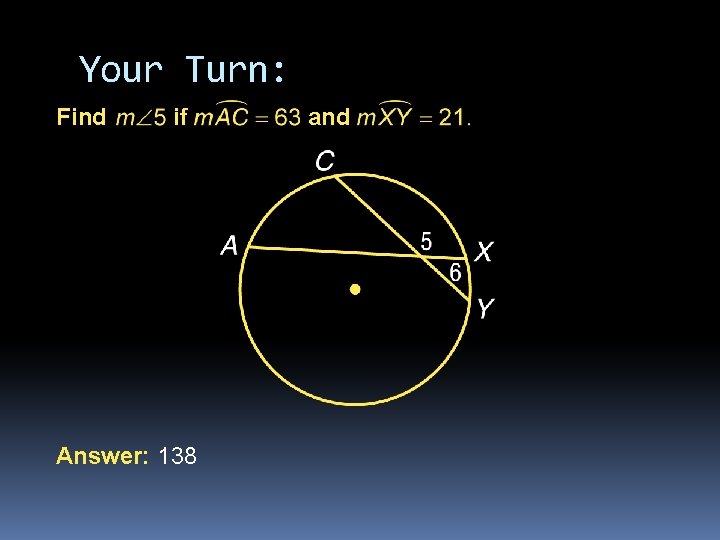 Your Turn:

Find $m\angle 5$ if $m\widehat{AC} = 63$ and $m\widehat{XY} = 21$.

C

A

5

X

6

Y

Answer: 138